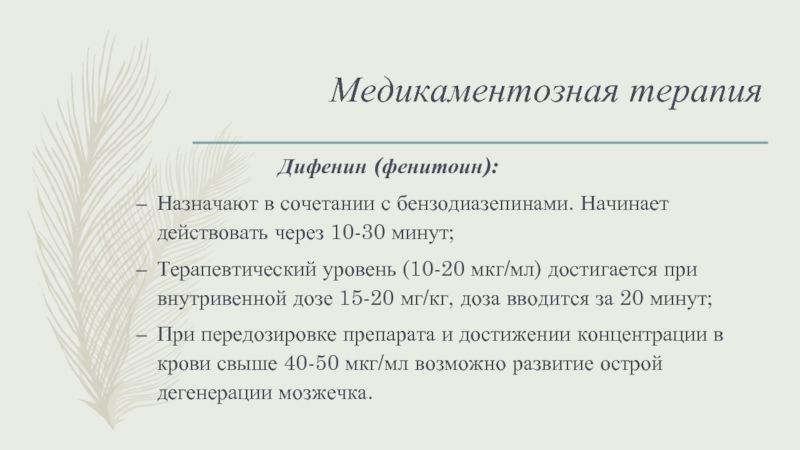 Медикаментозная терапия

Дифенин (фенитоин):

– Назначают в сочетании с бензодиазепинами. Начинает действовать через 10-30 минут;

– Терапевтический уровень (10-20 мкг/мл) достигается при внутривенной дозе 15-20 мг/кг, доза вводится за 20 минут;

– При передозировке препарата и достижении концентрации в крови свыше 40-50 мкг/мл возможно развитие острой дегенерации мозжечка.